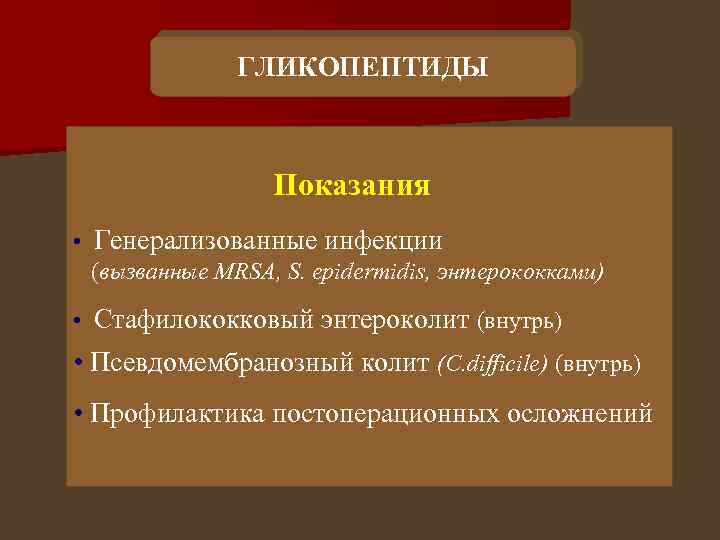 ГЛИКОПЕПТИДЫ

Показания

• Генерализованные инфекции (вызванные MRSA, S. epidermidis, энтерококками)

• Стафилококковый энтероколит (внутрь)

• Псевдомембранозный колит (C.difficile) (внутрь)

• Профилактика постоперационных осложнений